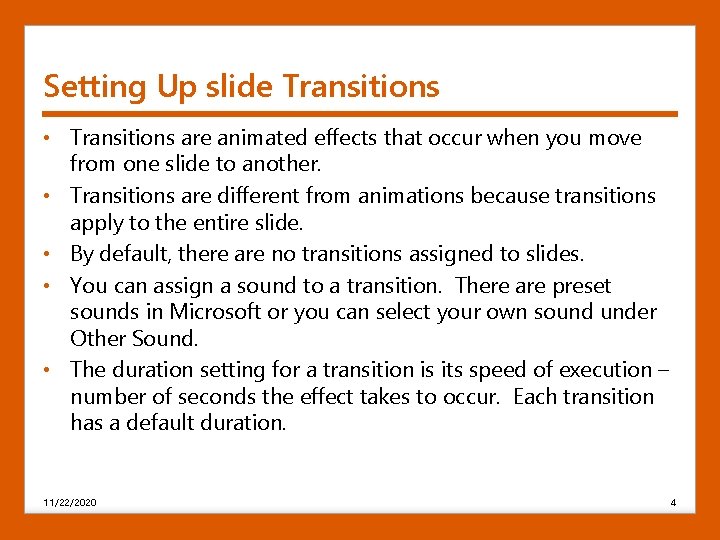 Setting Up slide Transitions

• Transitions are animated effects that occur when you move from one slide to another.
• Transitions are different from animations because transitions apply to the entire slide.
• By default, there are no transitions assigned to slides.
• You can assign a sound to a transition. There are preset sounds in Microsoft or you can select your own sound under Other Sound.
• The duration setting for a transition is its speed of execution – number of seconds the effect takes to occur. Each transition has a default duration.

11/22/2020

4